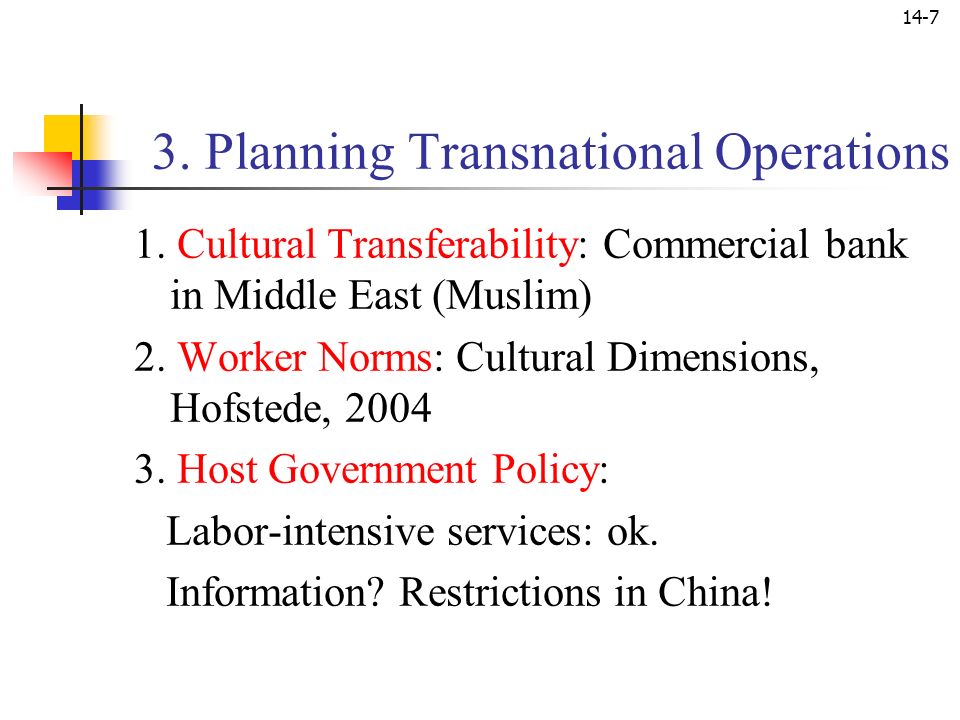 14-7

3. Planning Transnational Operations

1. Cultural Transferability: Commercial bank in Middle East (Muslim)

2. Worker Norms: Cultural Dimensions, Hofstede, 2004

3. Host Government Policy:

Labor-intensive services: ok.

Information? Restrictions in China!